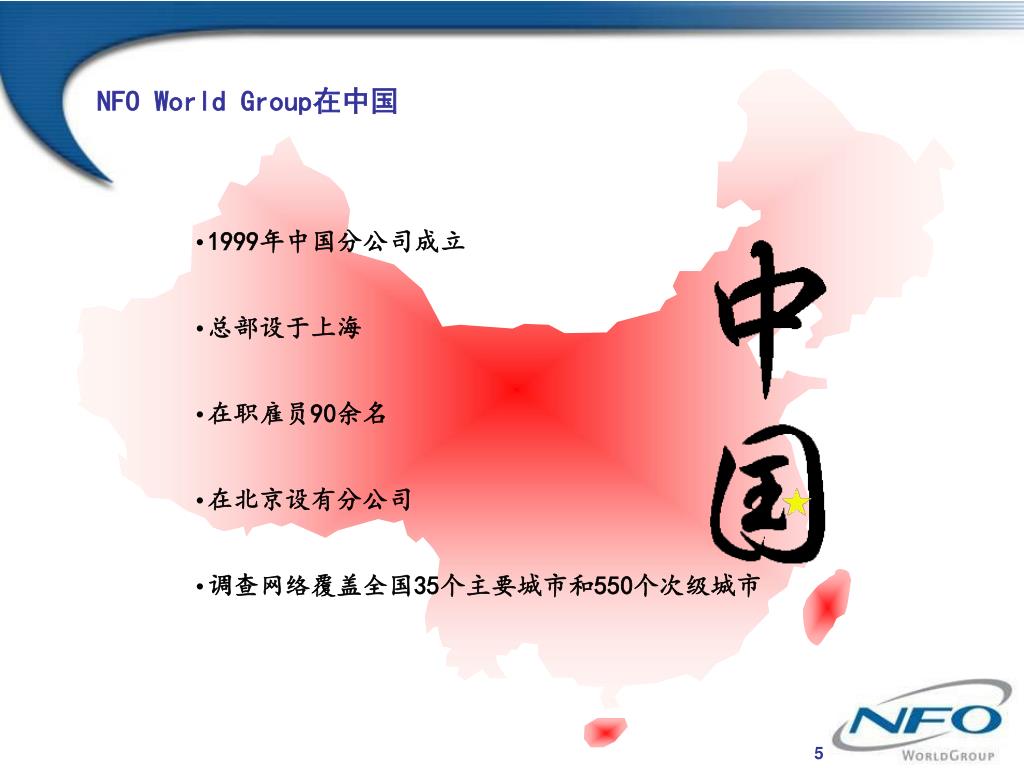 NFO World Group在中国

•1999年中国分公司成立

•总部设于上海

•在职雇员90余名

•在北京设有分公司

•调查网络覆盖全国35个主要城市和550个次级城市

中国

NFO WORLDGROUP

5